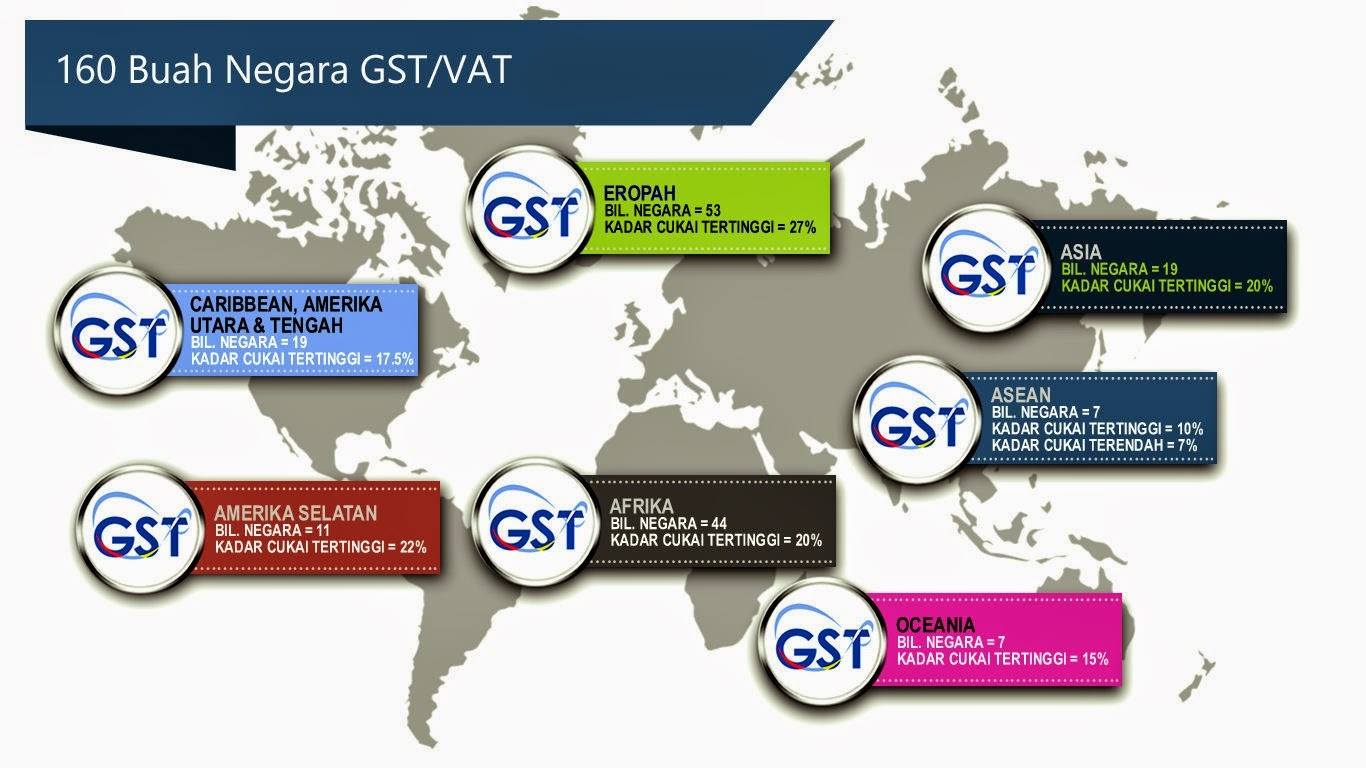 160 Buah Negara GST/VAT

GST
EROPAH
BIL. NEGARA = 53
KADAR CUKAI TERTINGGI = 27%

GST
ASIA
BIL. NEGARA = 19
KADAR CUKAI TERTINGGI = 20%

GST
CARIBBEAN, AMERIKA UTARA & TENGAH
BIL. NEGARA = 19
KADAR CUKAI TERTINGGI = 17.5%

GST
ASEAN
BIL. NEGARA = 7
KADAR CUKAI TERTINGGI = 10%
KADAR CUKAI TERENDAH = 7%

GST
AMERIKA SELATAN
BIL. NEGARA = 11
KADAR CUKAI TERTINGGI = 22%

GST
AFRIKA
BIL. NEGARA = 44
KADAR CUKAI TERTINGGI = 20%

GST
OCEANIA
BIL. NEGARA = 7
KADAR CUKAI TERTINGGI = 15%